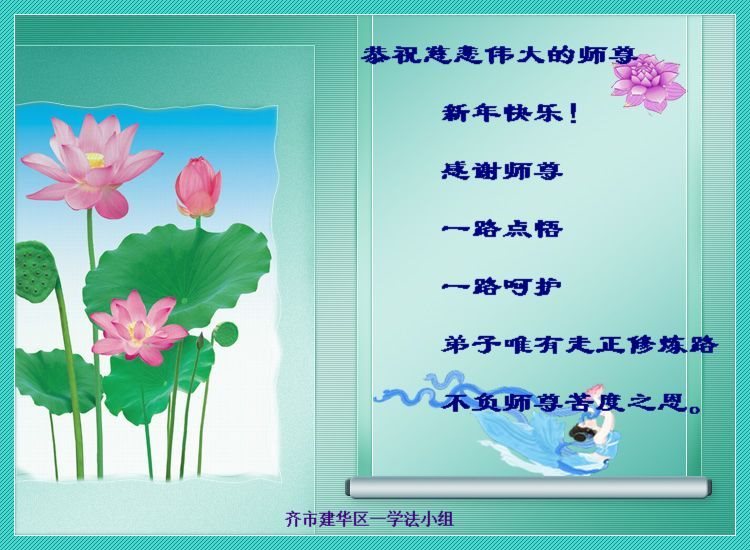 恭祝慈悲伟大的师尊

新年快乐！

感谢师尊

一路点悟

一路呵护

弟子唯有走正修炼路

不负师尊苦度之恩。

齐市建华区一学法小组